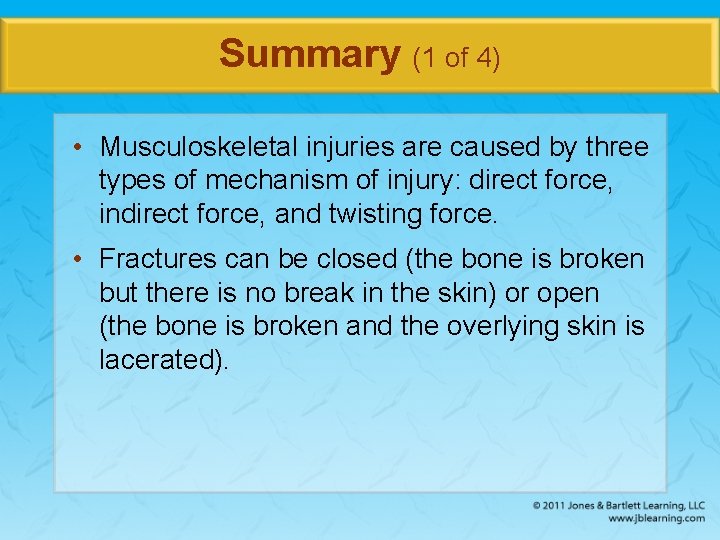 Summary (1 of 4)

• Musculoskeletal injuries are caused by three types of mechanism of injury: direct force, indirect force, and twisting force.

• Fractures can be closed (the bone is broken but there is no break in the skin) or open (the bone is broken and the overlying skin is lacerated).

© 2011 Jones & Bartlett Learning, LLC
www.jblearning.com